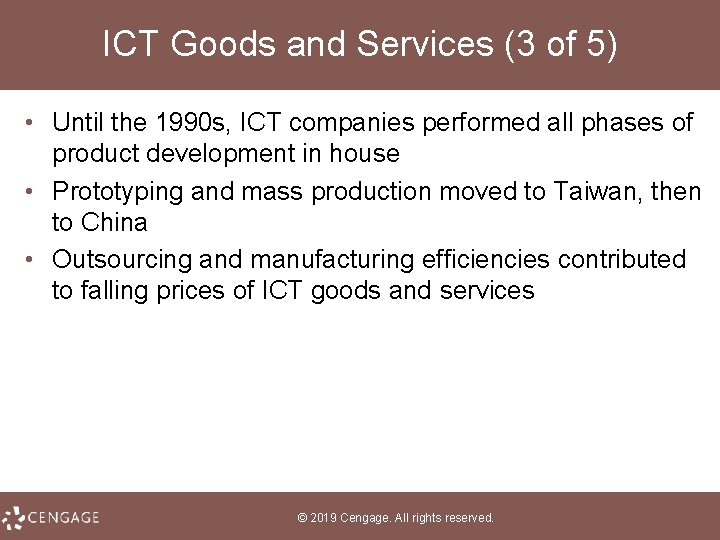 ICT Goods and Services (3 of 5)

• Until the 1990s, ICT companies performed all phases of product development in house

• Prototyping and mass production moved to Taiwan, then to China

• Outsourcing and manufacturing efficiencies contributed to falling prices of ICT goods and services

CENGAGE

© 2019 Cengage. All rights reserved.